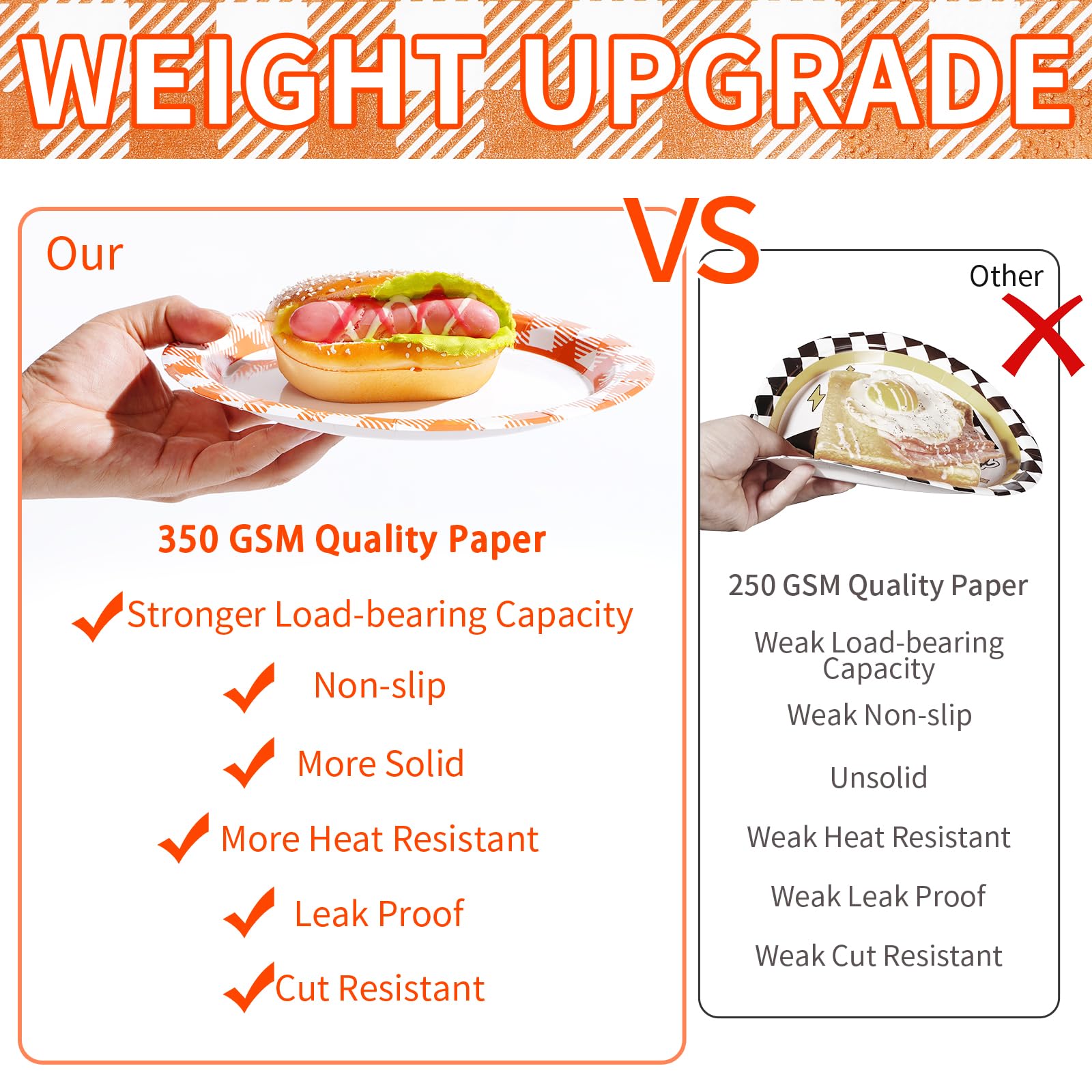 WEIGHT UPGRADE

VS

Our

350 GSM Quality Paper

Stronger Load-bearing Capacity

Non-slip

More Solid

More Heat Resistant

Leak Proof

Cut Resistant

Other

250 GSM Quality Paper

Weak Load-bearing Capacity

Weak Non-slip

Unsolid

Weak Heat Resistant

Weak Leak Proof

Weak Cut Resistant